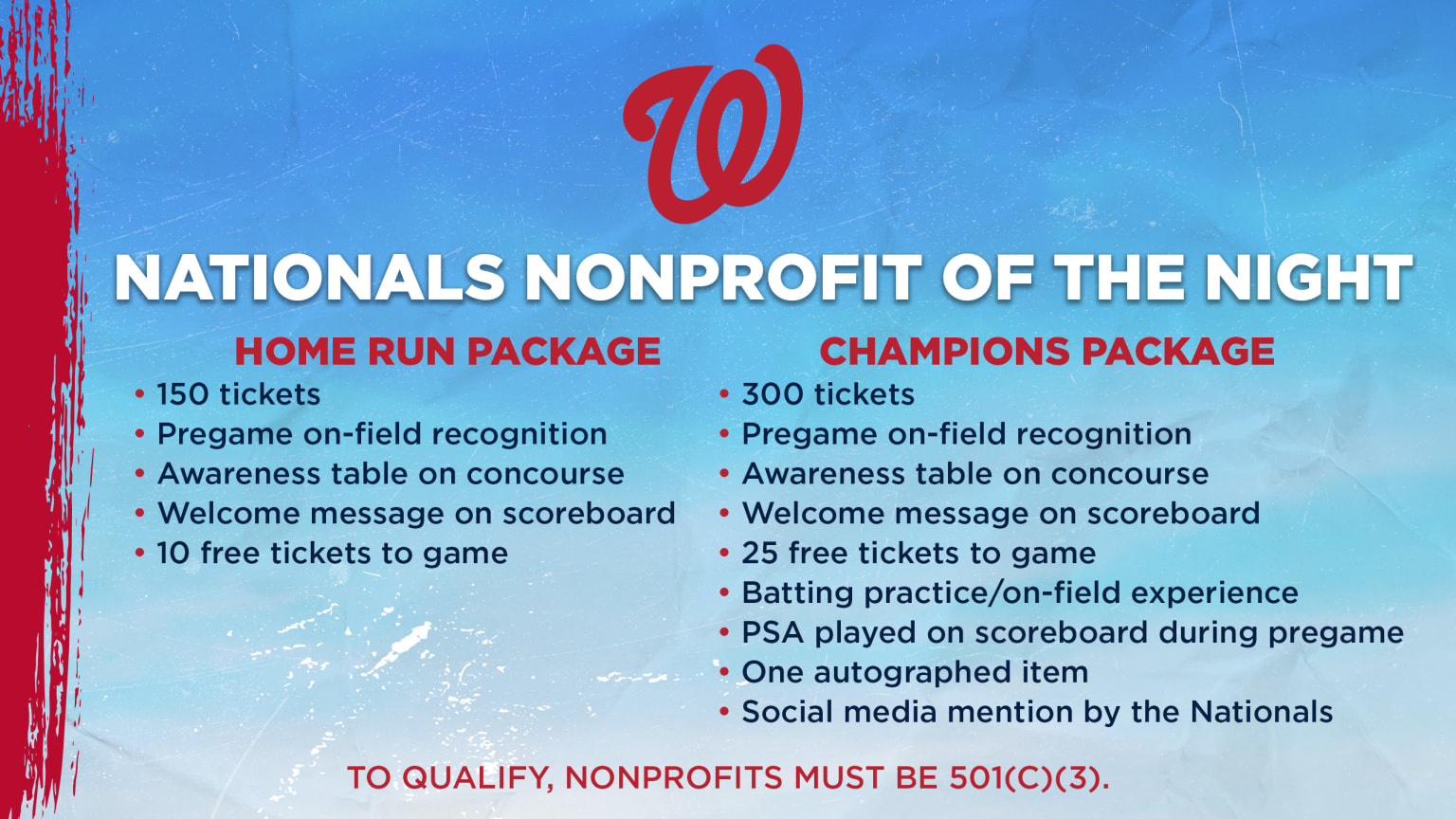 W

NATIONALS NONPROFIT OF THE NIGHT

HOME RUN PACKAGE
• 150 tickets
• Pregame on-field recognition
• Awareness table on concourse
• Welcome message on scoreboard
• 10 free tickets to game

CHAMPIONS PACKAGE
• 300 tickets
• Pregame on-field recognition
• Awareness table on concourse
• Welcome message on scoreboard
• 25 free tickets to game
• Batting practice/on-field experience
• PSA played on scoreboard during pregame
• One autographed item
• Social media mention by the Nationals

TO QUALIFY, NONPROFITS MUST BE 501(C)(3).